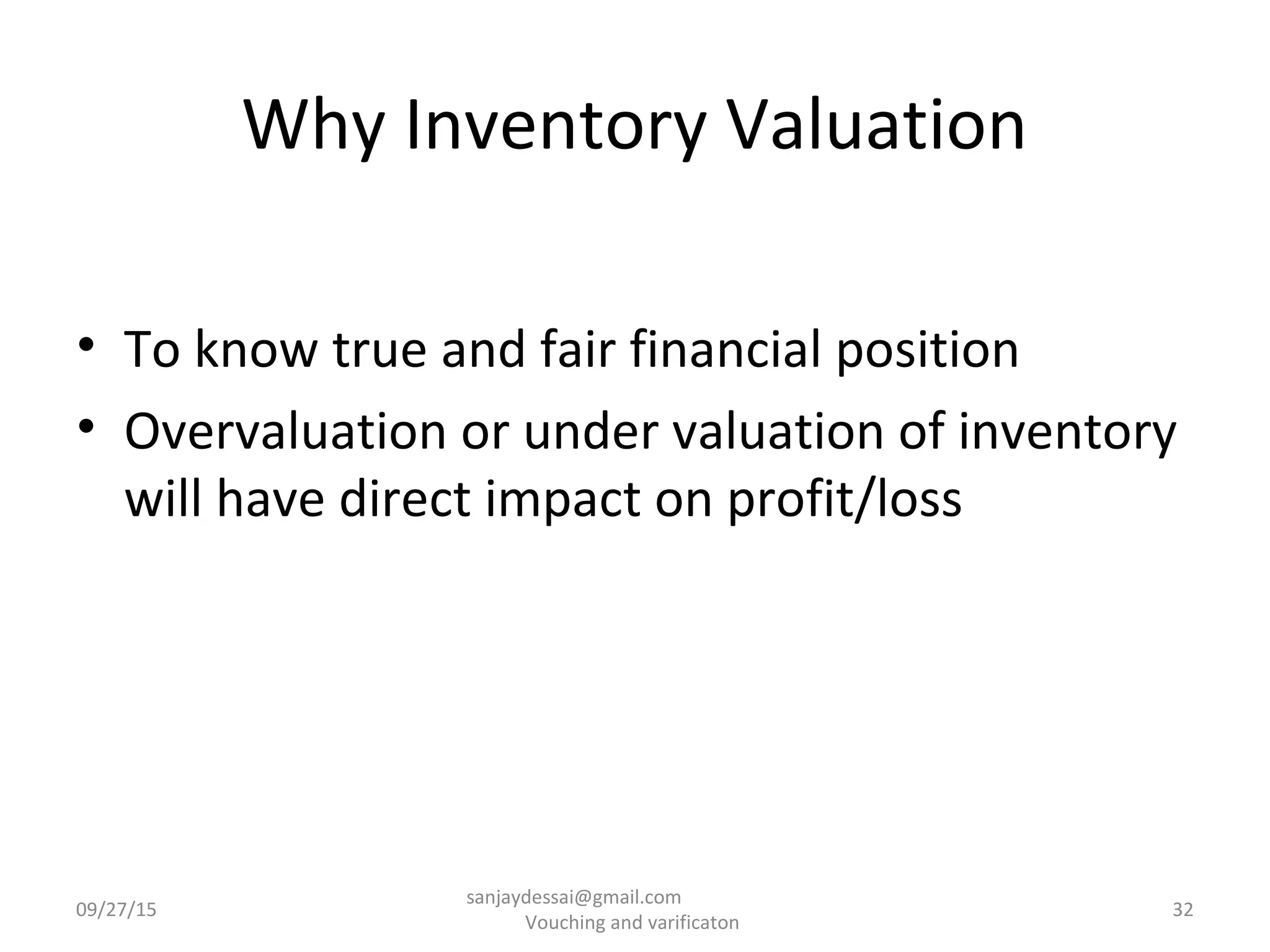 Why Inventory Valuation

• To know true and fair financial position
• Overvaluation or under valuation of inventory will have direct impact on profit/loss

09/27/15

sanjaydessai@gmail.com
Vouching and varificaton

32